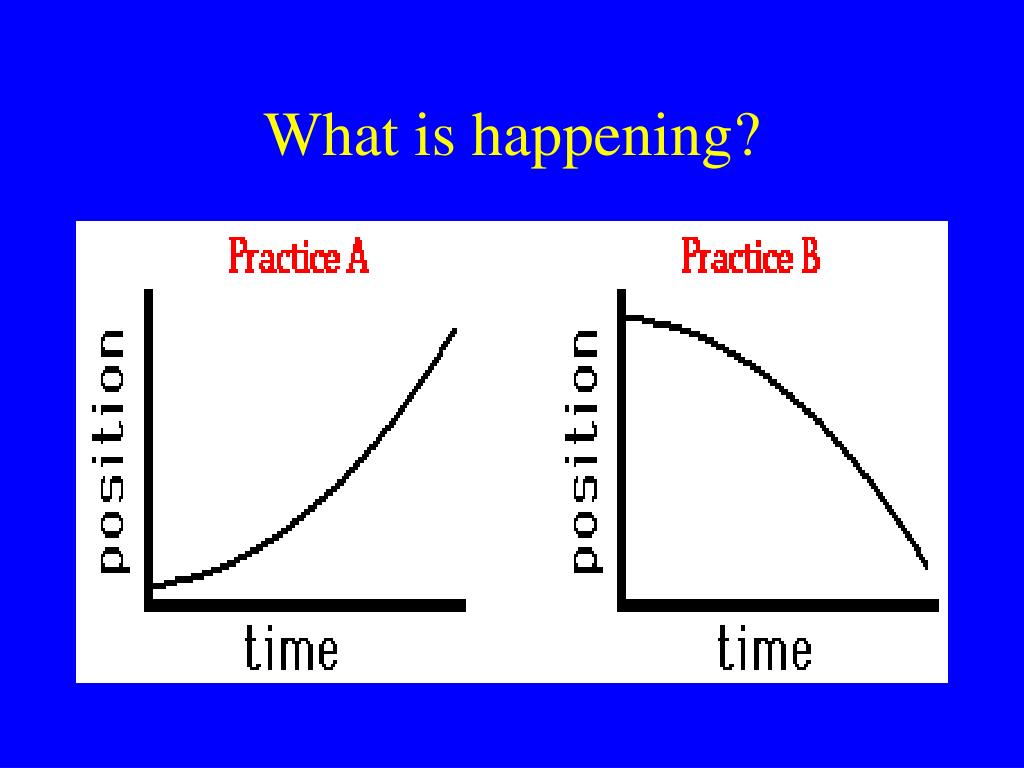 What is happening?

Practice A

position

time

Practice B

position

time